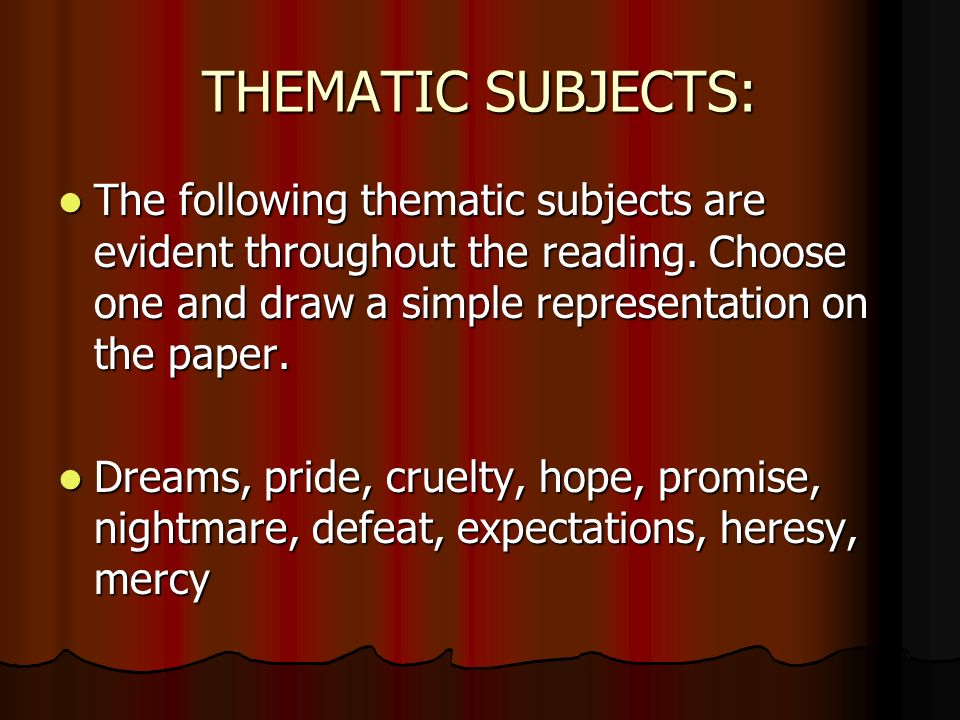 THEMATIC SUBJECTS:

- The following thematic subjects are evident throughout the reading. Choose one and draw a simple representation on the paper.

- Dreams, pride, cruelty, hope, promise, nightmare, defeat, expectations, heresy, mercy